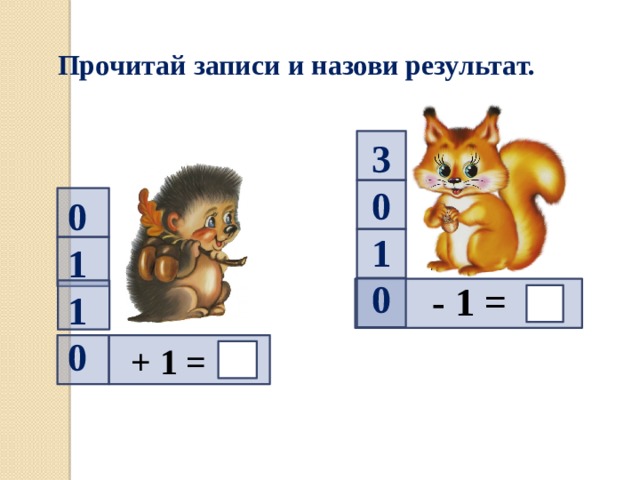 Прочитай записи и назови результат.

0
1
1
0 + 1 = 

3
0
1
0 - 1 =